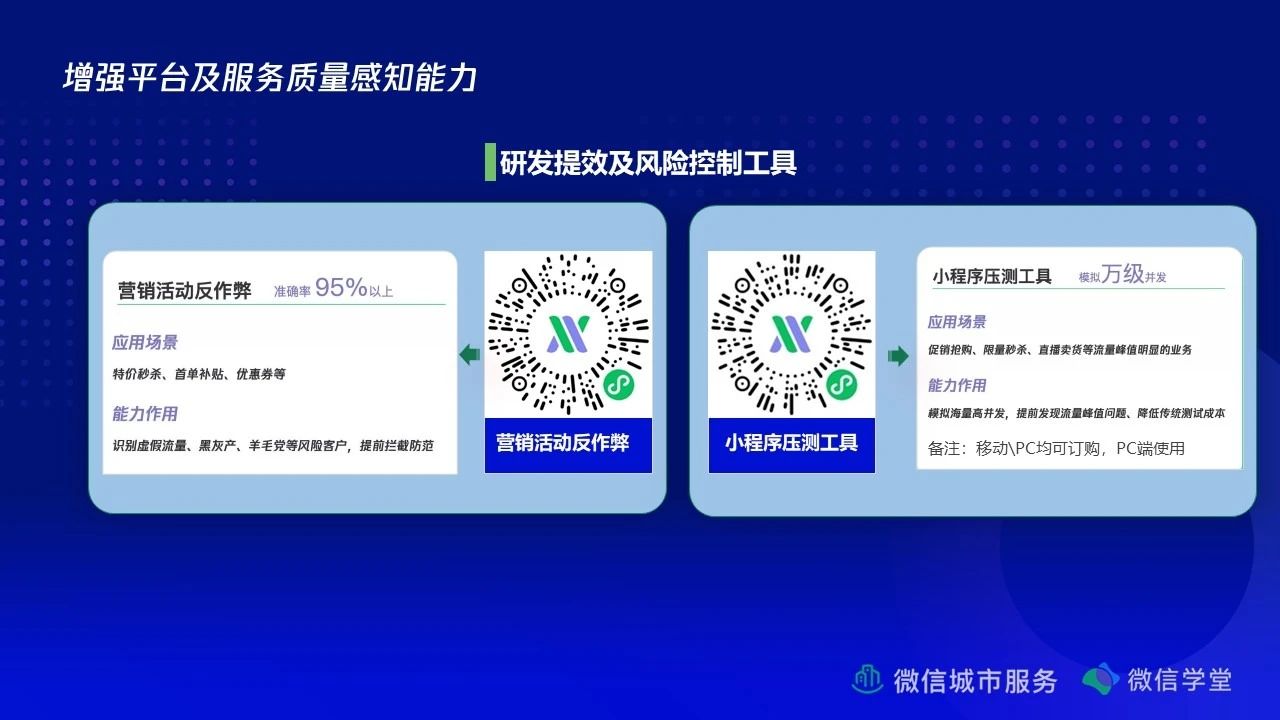 增强平台及服务质量感知能力

研发提效及风险控制工具

营销活动反作弊 准确率 95%以上

应用场景

特价秒杀、首单补贴、优惠券等

能力作用

识别虚假流量、黑灰产、羊毛党等风险客户，提前拦截防范

营销活动反作弊

小程序压测工具

小程序压测工具 模拟万级并发

应用场景

促销抢购、限量秒杀、直播卖货等流量峰值明显的业务

能力作用

模拟海量高并发，提前发现流量峰值问题、降低传统测试成本

备注：移动\PC均可订购，PC端使用

微信城市服务 微信学堂